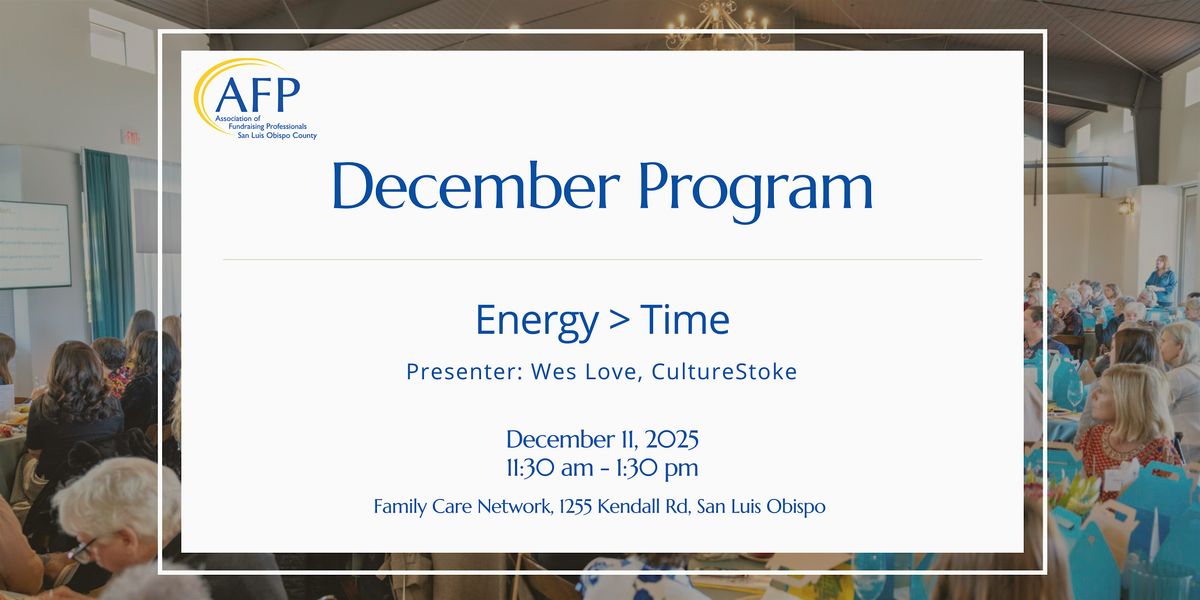 AFP
Association of Fundraising Professionals
San Luis Obispo County

December Program

Energy > Time

Presenter: Wes Love, CultureStoke

December 11, 2025
11:30 am - 1:30 pm

Family Care Network, 1255 Kendall Rd, San Luis Obispo